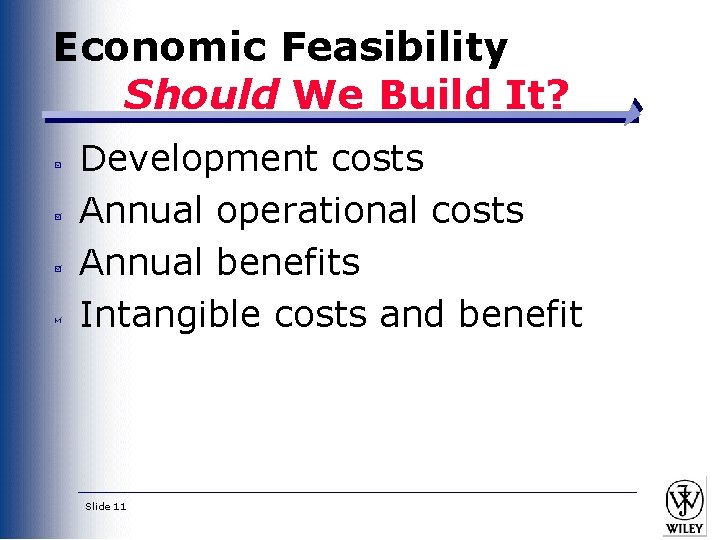 Economic Feasibility
Should We Build It?

Development costs
Annual operational costs
Annual benefits
Intangible costs and benefit

Slide 11

WILEY